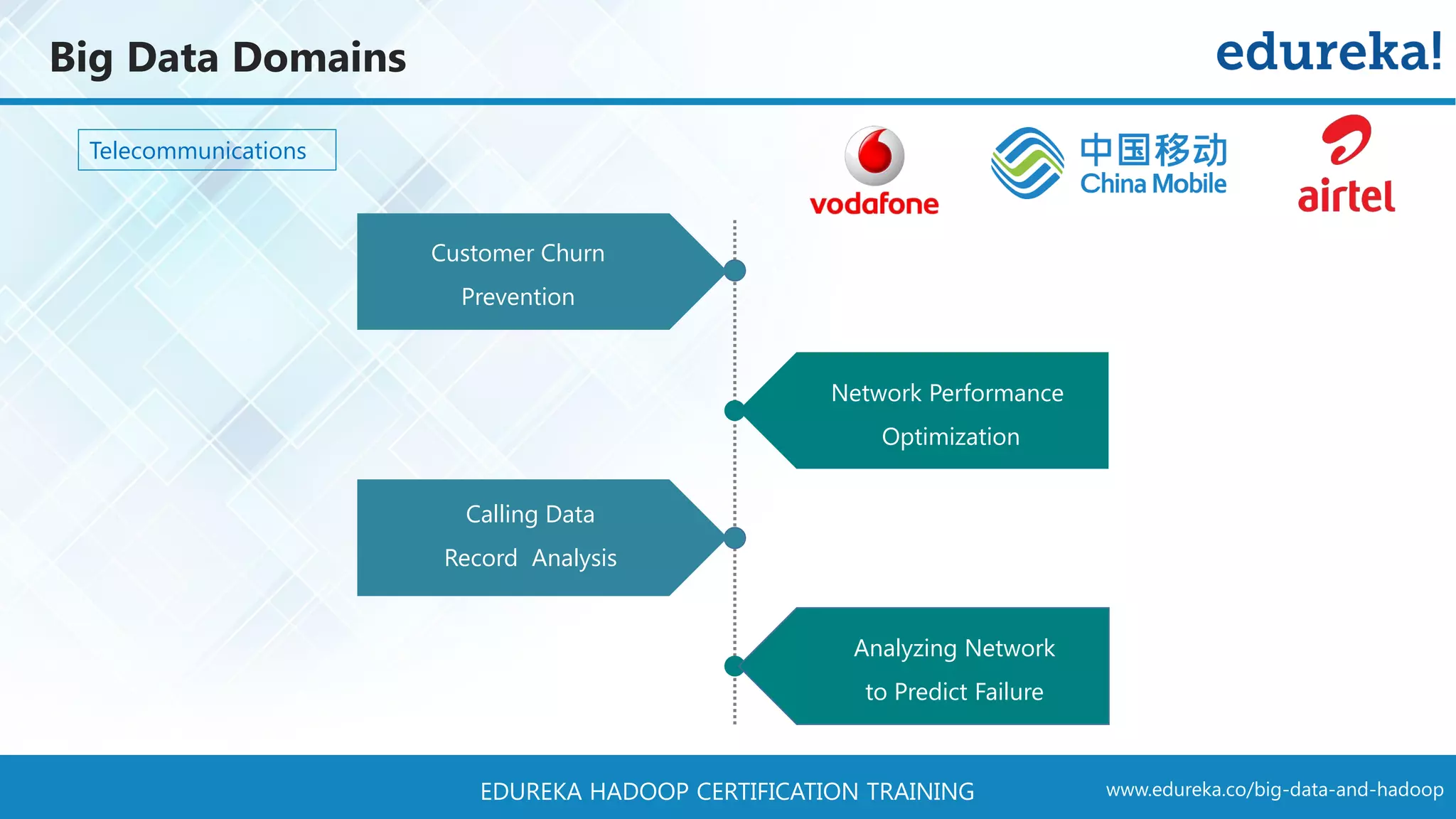 Big Data Domains

edureka!

Telecommunications

vodafone

中国移动
China Mobile

airtel

Customer Churn Prevention

Network Performance Optimization

Calling Data Record Analysis

Analyzing Network to Predict Failure

EDUREKA HADOOP CERTIFICATION TRAINING

www.edureka.co/big-data-and-hadoop